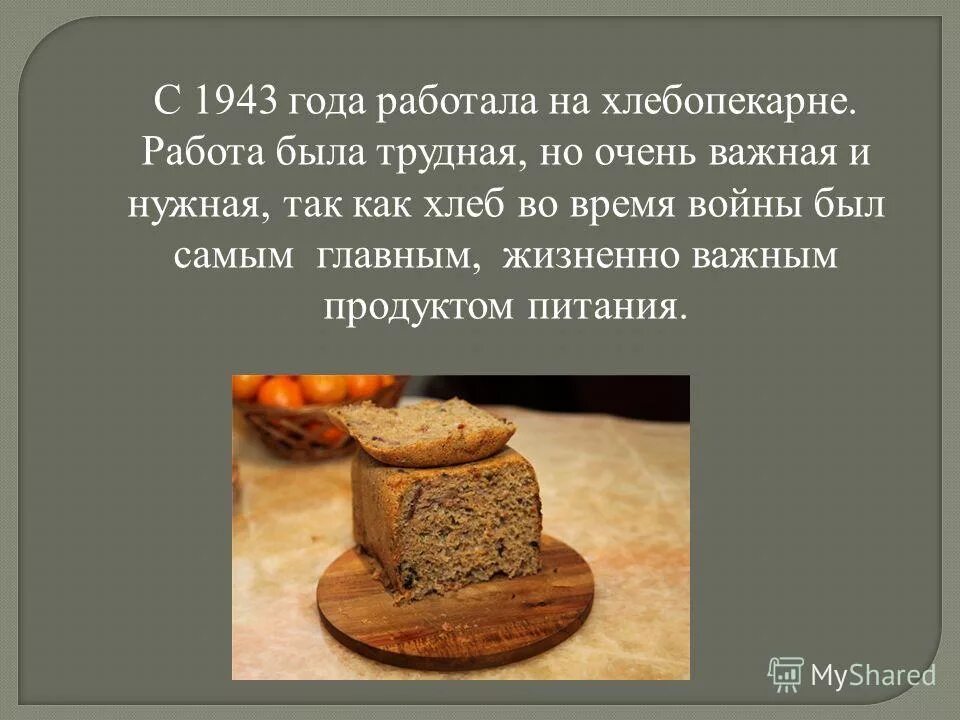 С 1943 года работала на хлебопекарне. Работа была трудная, но очень важная и нужная, так как хлеб во время войны был самым главным, жизненно важным продуктом питания.

MyShared